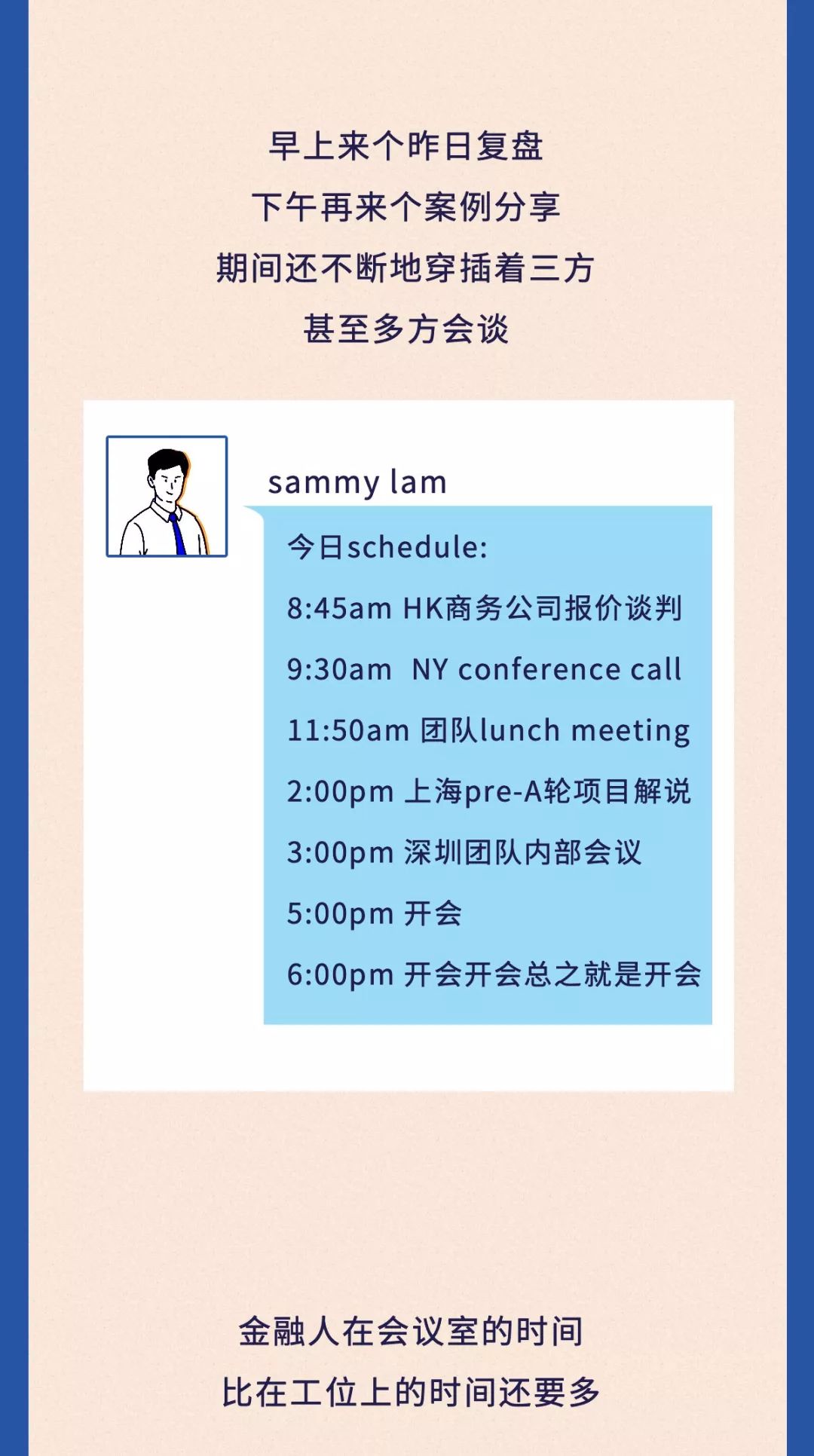 早上来个昨日复盘
下午再来个案例分享
期间还不断地穿插着三方
甚至多方会谈

sammy lam

今日schedule:
8:45am HK商务公司报价谈判
9:30am NY conference call
11:50am 团队lunch meeting
2:00pm 上海pre-A轮项目解说
3:00pm 深圳团队内部会议
5:00pm 开会
6:00pm 开会开会总之就是开会

金融人在会议室的时间
比在工位上的时间还要多